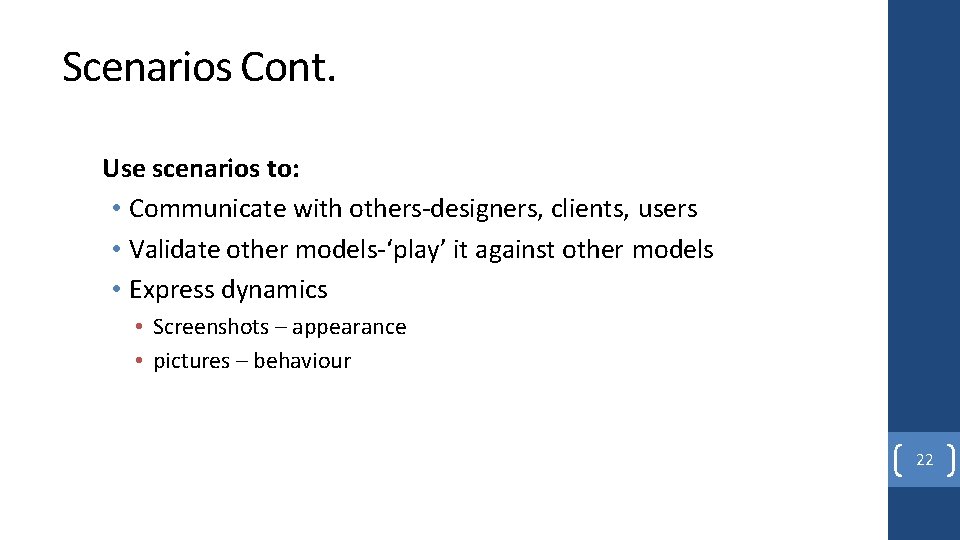 Scenarios Cont.

Use scenarios to:

• Communicate with others-designers, clients, users
• Validate other models-‘play’ it against other models
• Express dynamics
  • Screenshots – appearance
  • pictures – behaviour

22